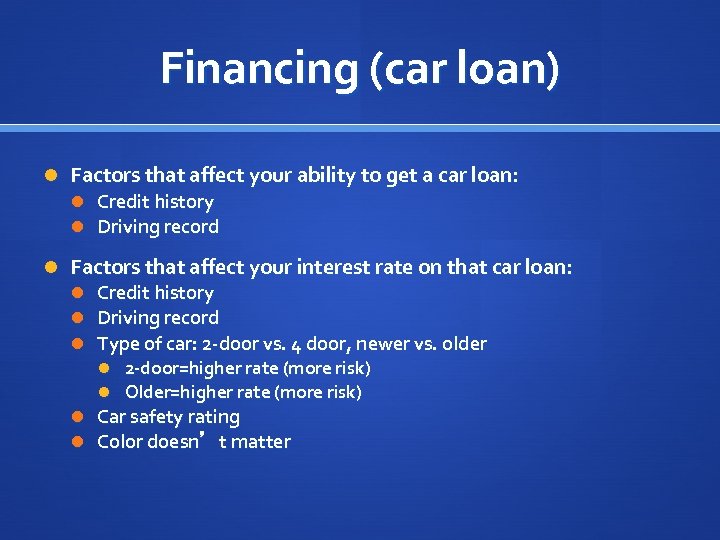 Financing (car loan)

Factors that affect your ability to get a car loan:
Credit history
Driving record

Factors that affect your interest rate on that car loan:
Credit history
Driving record
Type of car: 2-door vs. 4 door, newer vs. older
2-door=higher rate (more risk)
Older=higher rate (more risk)
Car safety rating
Color doesn’t matter